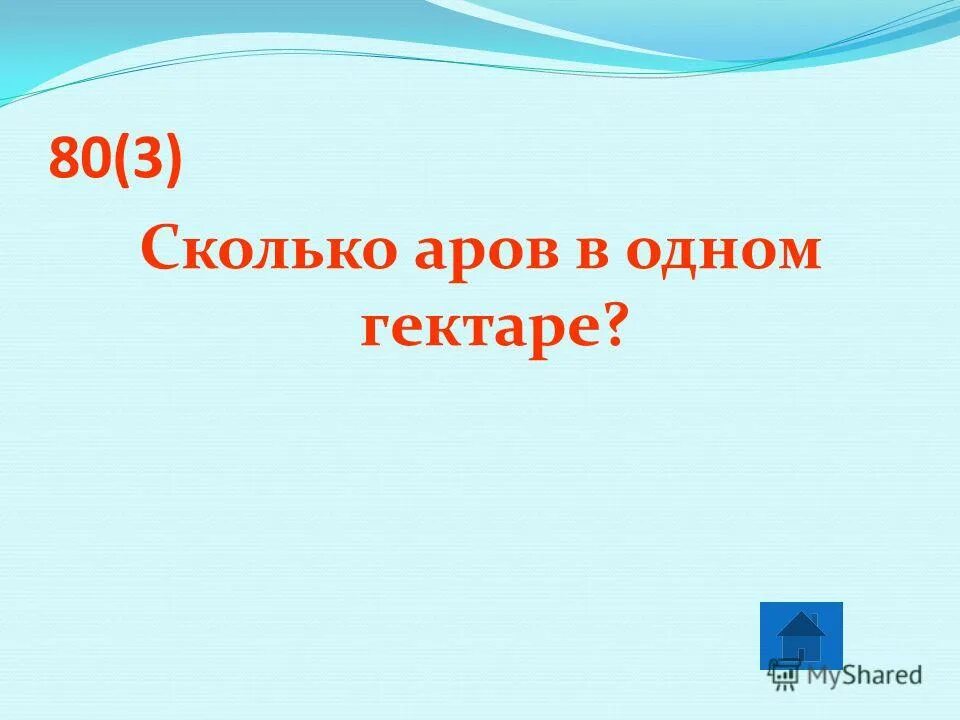 80(3)

Сколько аров в одном гектаре?

MyShared